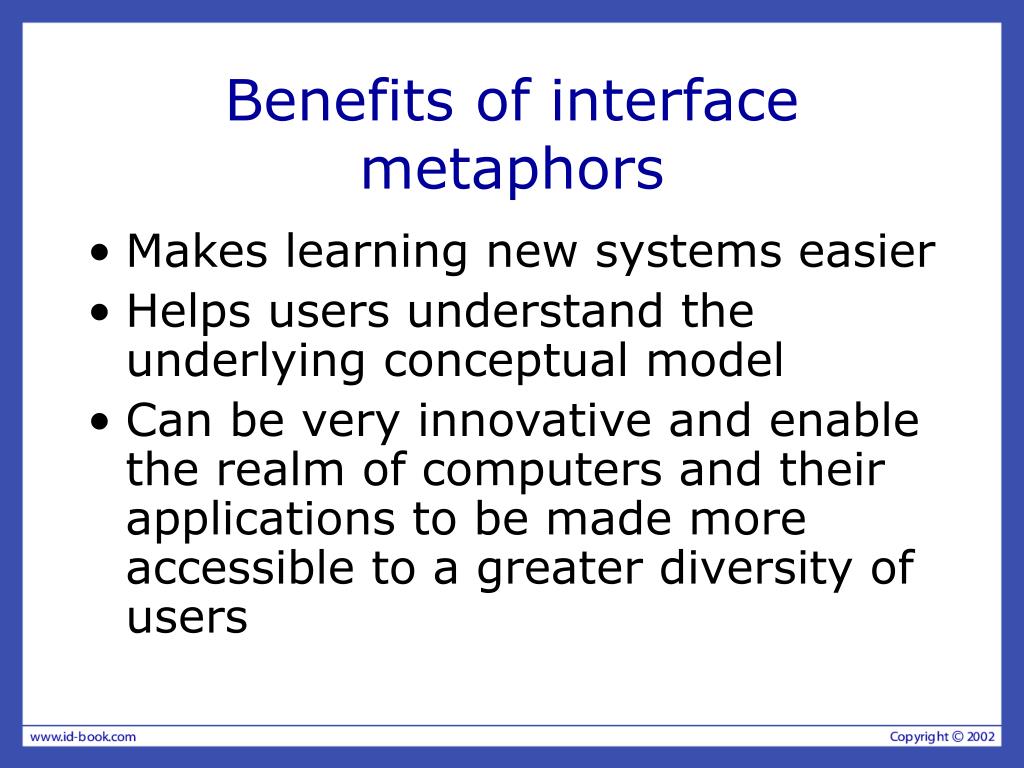 Benefits of interface metaphors

• Makes learning new systems easier
• Helps users understand the underlying conceptual model
• Can be very innovative and enable the realm of computers and their applications to be made more accessible to a greater diversity of users

www.id-book.com

Copyright © 2002